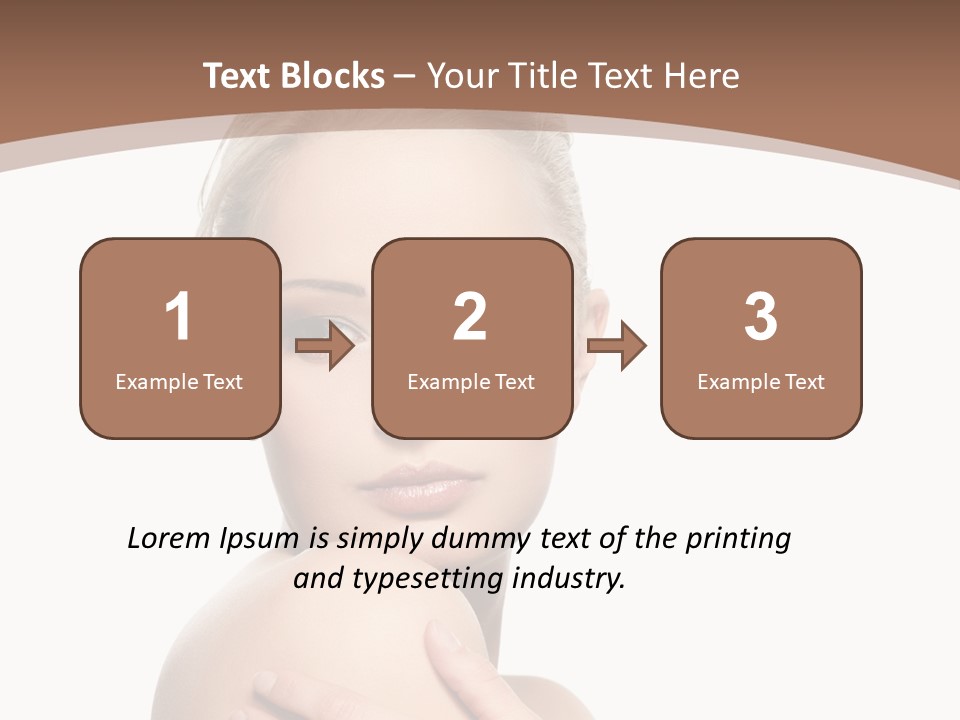 Text Blocks – Your Title Text Here

1
Example Text

2
Example Text

3
Example Text

Lorem Ipsum is simply dummy text of the printing and typesetting industry.